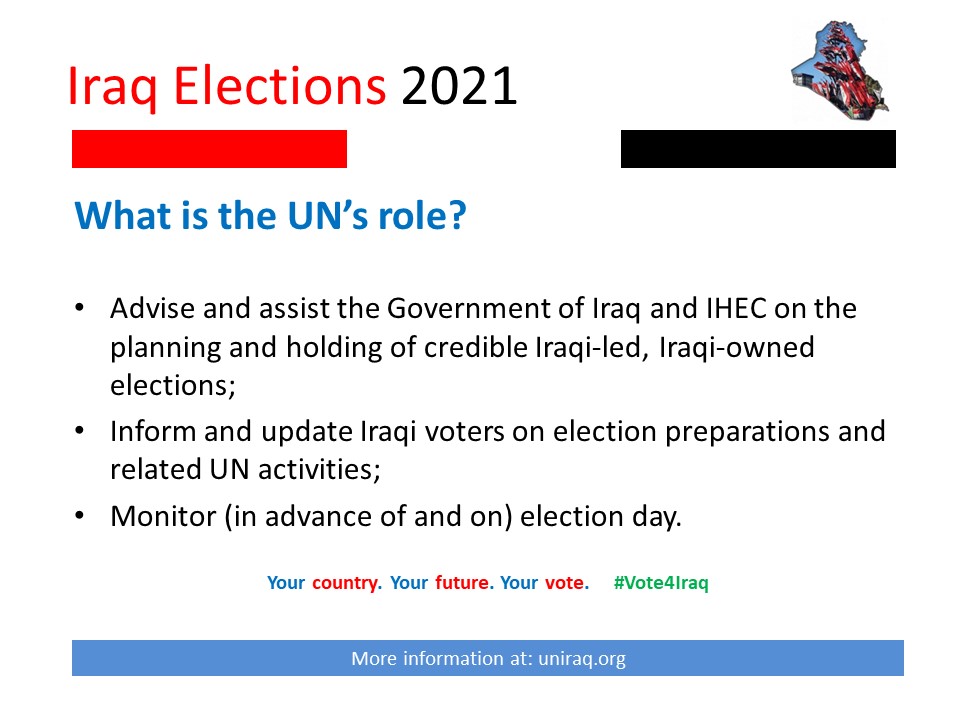 Iraq Elections 2021

What is the UN's role?

• Advise and assist the Government of Iraq and IHEC on the planning and holding of credible Iraqi-led, Iraqi-owned elections;
• Inform and update Iraqi voters on election preparations and related UN activities;
• Monitor (in advance of and on) election day.

Your country. Your future. Your vote. #Vote4Iraq

More information at: uniraq.org